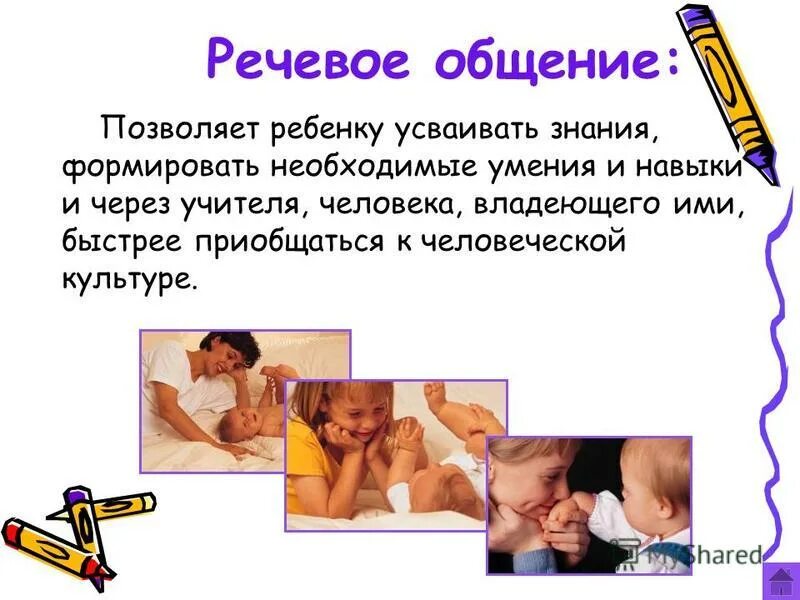 Речевое общение:

Позволяет ребенку усваивать знания, формировать необходимые умения и навыки и через учителя, человека, владеющего ими, быстрее приобщаться к человеческой культуре.

MyShared